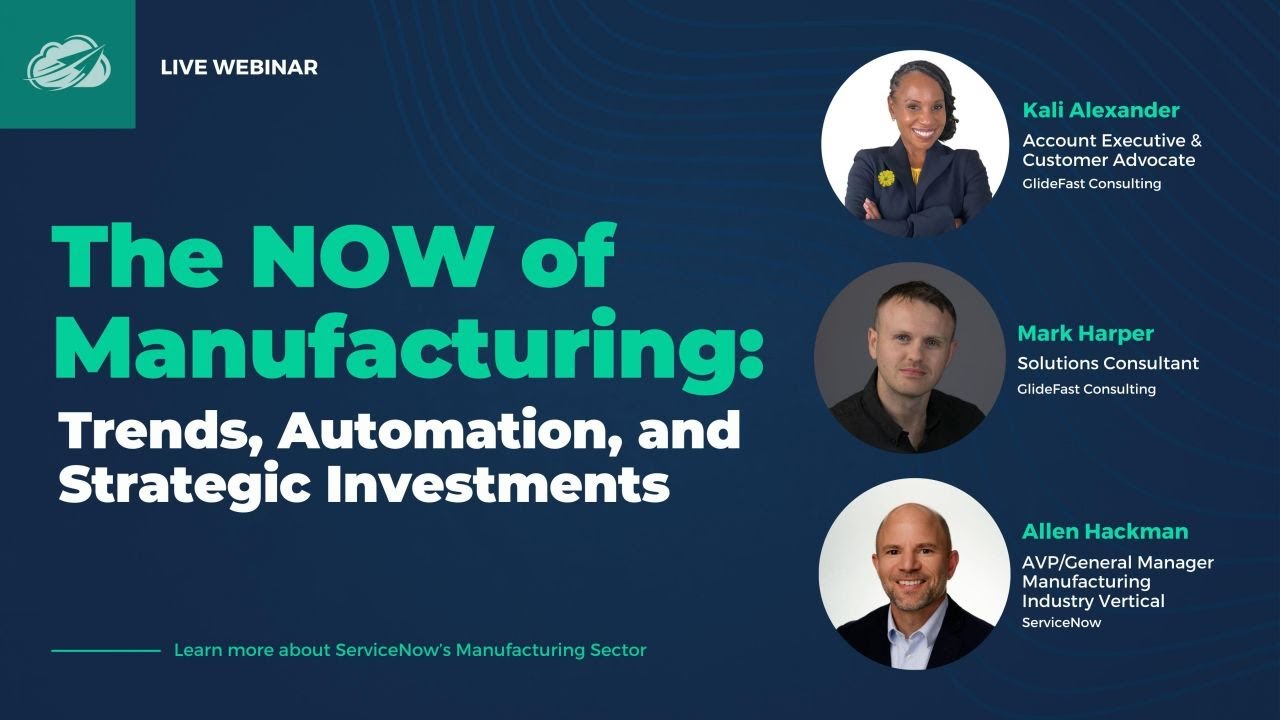 LIVE WEBINAR

The NOW of Manufacturing:

Trends, Automation, and Strategic Investments

Learn more about ServiceNow's Manufacturing Sector

Kali Alexander
Account Executive & Customer Advocate
GlideFast Consulting

Mark Harper
Solutions Consultant
GlideFast Consulting

Allen Hackman
AVP/General Manager Manufacturing Industry Vertical
ServiceNow